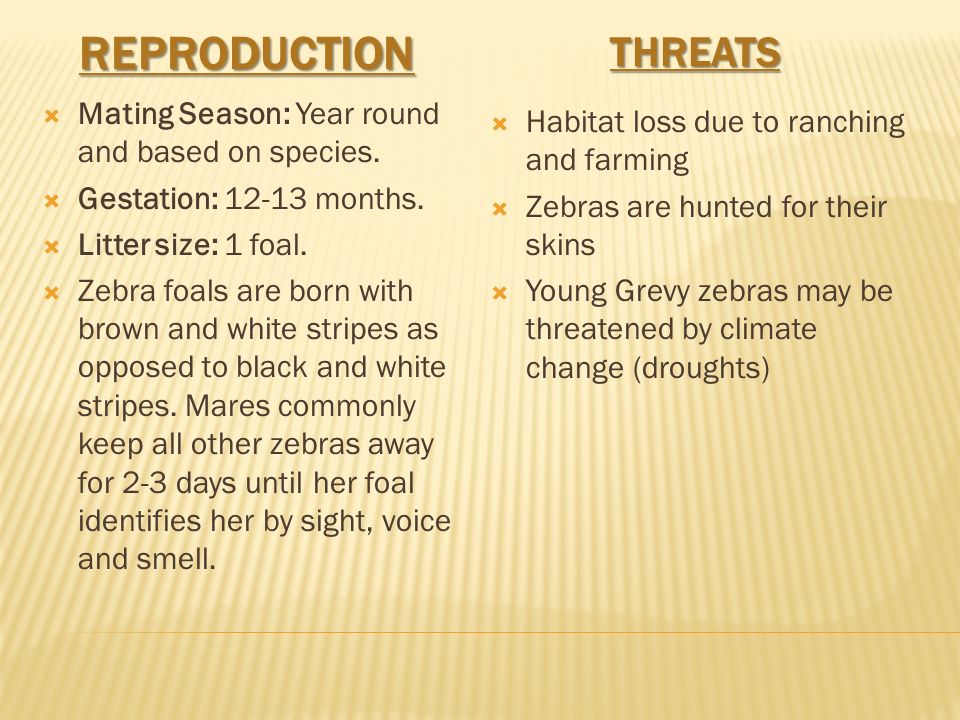 REPRODUCTION

Mating Season: Year round and based on species.

Gestation: 12-13 months.

Litter size: 1 foal.

Zebra foals are born with brown and white stripes as opposed to black and white stripes. Mares commonly keep all other zebras away for 2-3 days until her foal identifies her by sight, voice and smell.

THREATS

Habitat loss due to ranching and farming

Zebras are hunted for their skins

Young Grevy zebras may be threatened by climate change (droughts)